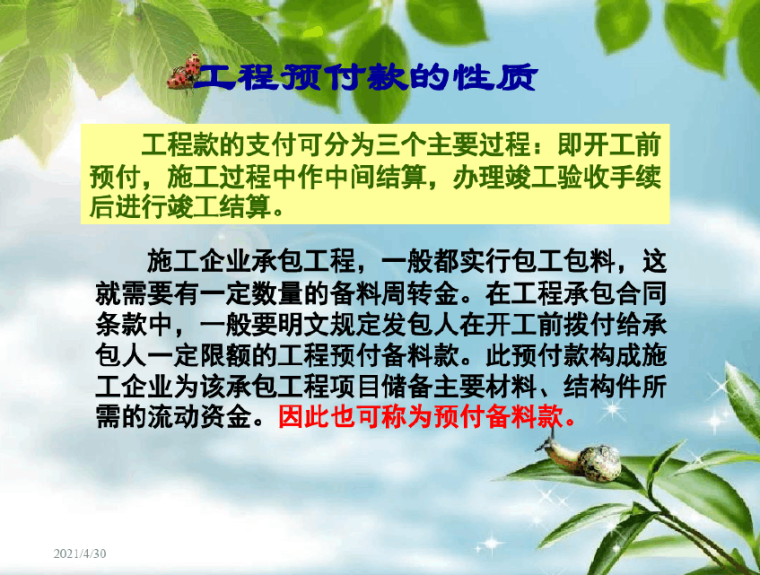 工程预付款的性质

工程款的支付可分为三个主要过程：即开工前预付，施工过程中作中间结算，办理竣工验收手续后进行竣工结算。

施工企业承包工程，一般都实行包工包料，这就需要有一定数量的备料周转金。在工程承包合同条款中，一般要明文规定发包人在开工前拨付给承包人一定限额的工程预付备料款。此预付款构成施工企业为该承包工程项目储备主要材料、结构件所需的流动资金。因此也可称为预付备料款。

2021/4/30